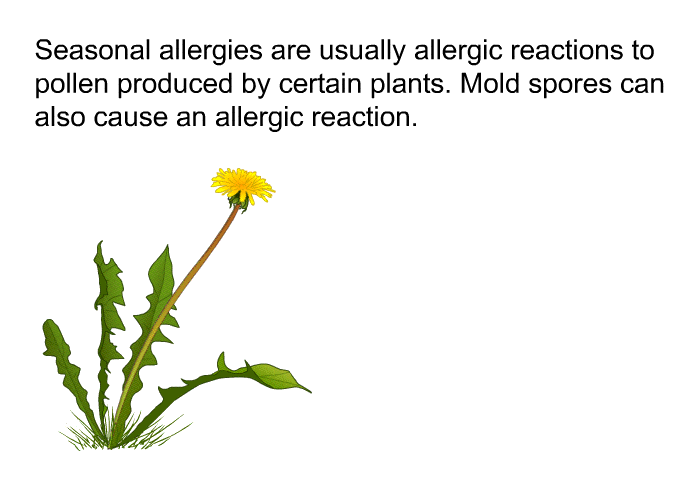 Seasonal allergies are usually allergic reactions to pollen produced by certain plants. Mold spores can also cause an allergic reaction.